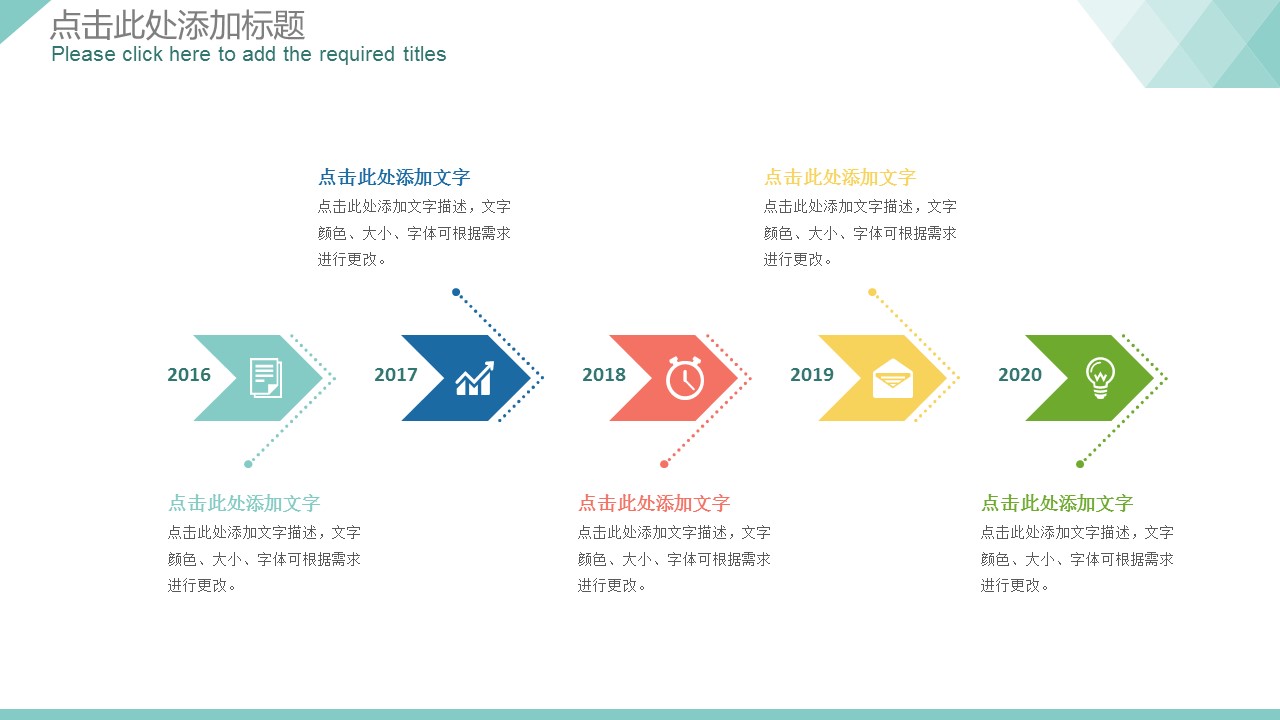 点击此处添加标题
Please click here to add the required titles

点击此处添加文字
点击此处添加文字描述，文字颜色、大小、字体可根据需求进行更改。

点击此处添加文字
点击此处添加文字描述，文字颜色、大小、字体可根据需求进行更改。

2016

2017

2018

2019

2020

点击此处添加文字
点击此处添加文字描述，文字颜色、大小、字体可根据需求进行更改。

点击此处添加文字
点击此处添加文字描述，文字颜色、大小、字体可根据需求进行更改。

点击此处添加文字
点击此处添加文字描述，文字颜色、大小、字体可根据需求进行更改。